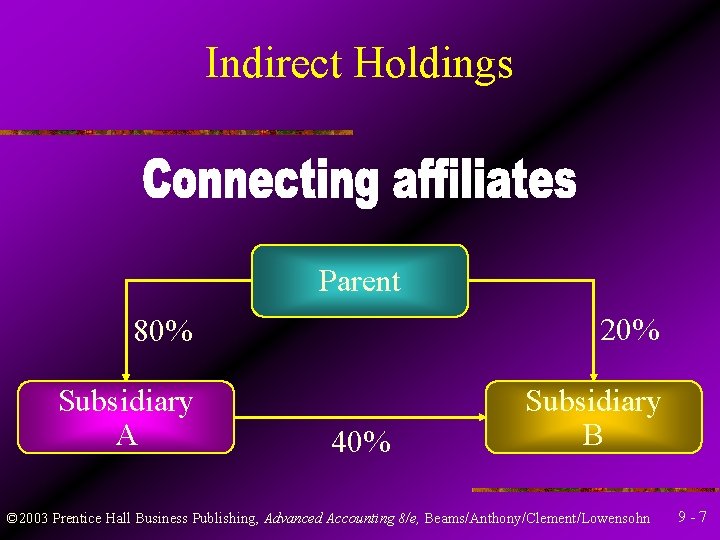 Indirect Holdings

Connecting affiliates

Parent

80%

20%

Subsidiary A

40%

Subsidiary B

©2003 Prentice Hall Business Publishing, Advanced Accounting 8/e, Beams/Anthony/Clement/Lowensohn

9 - 7